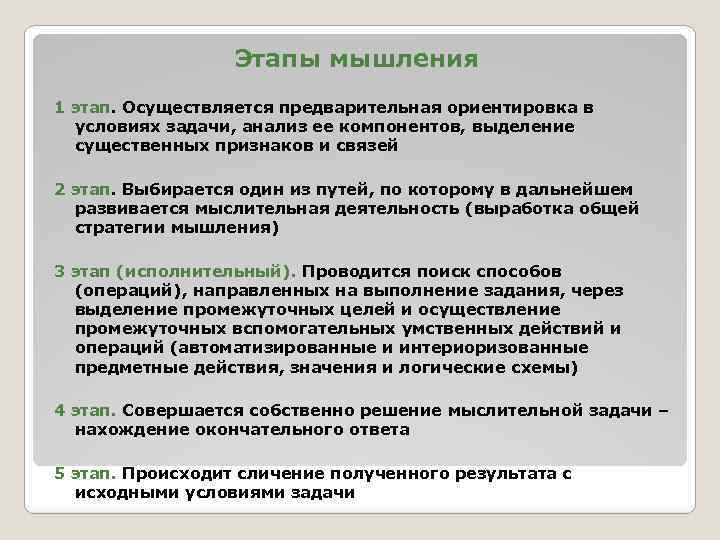 Этапы мышления

1 этап. Осуществляется предварительная ориентировка в условиях задачи, анализ ее компонентов, выделение существенных признаков и связей

2 этап. Выбирается один из путей, по которому в дальнейшем развивается мыслительная деятельность (выработка общей стратегии мышления)

3 этап (исполнительный). Проводится поиск способов (операций), направленных на выполнение задания, через выделение промежуточных целей и осуществление промежуточных вспомогательных умственных действий и операций (автоматизированные и интериоризованные предметные действия, значения и логические схемы)

4 этап. Совершается собственно решение мыслительной задачи – нахождение окончательного ответа

5 этап. Происходит сличение полученного результата с исходными условиями задачи